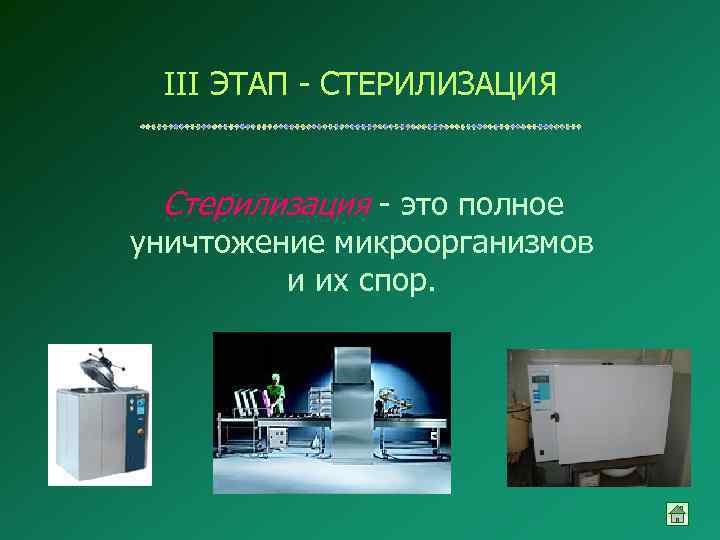 III ЭТАП - СТЕРИЛИЗАЦИЯ

Стерилизация - это полное уничтожение микроорганизмов и их спор.